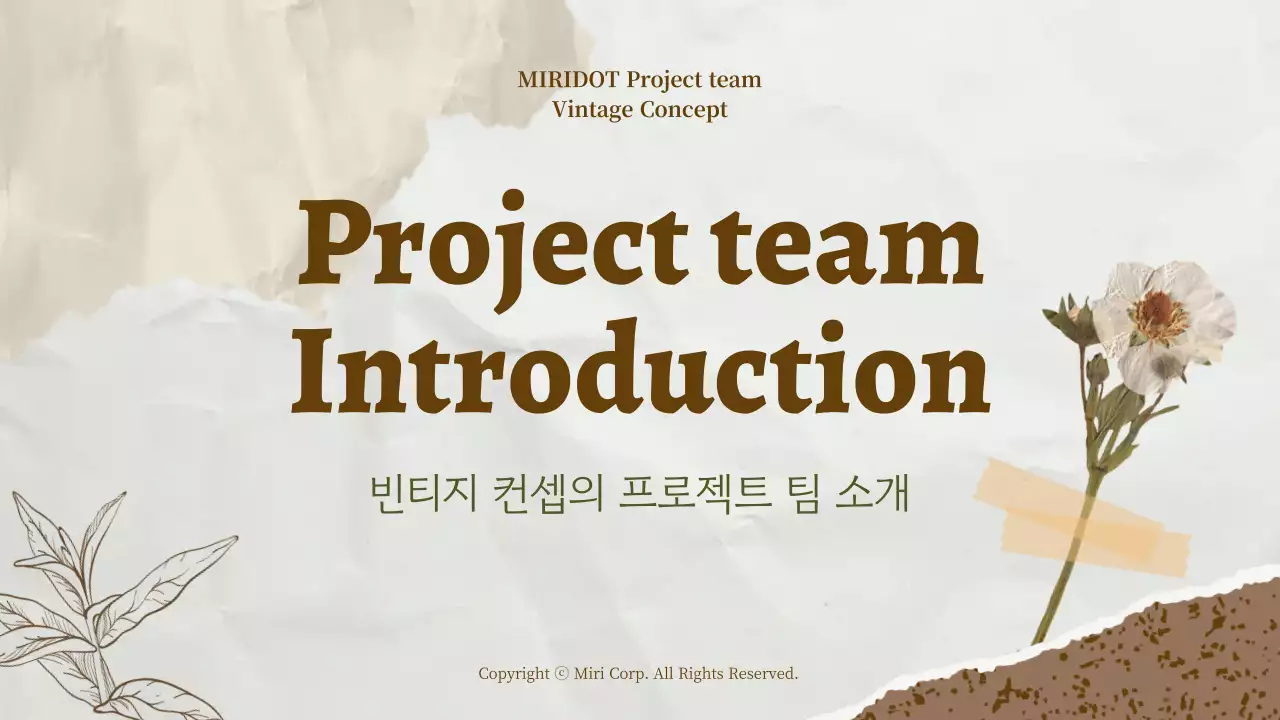 MIRIDOT Project team
Vintage Concept

Project team Introduction

빈티지 컨셉의 프로젝트 팀 소개

Copyright © Miri Corp. All Rights Reserved.